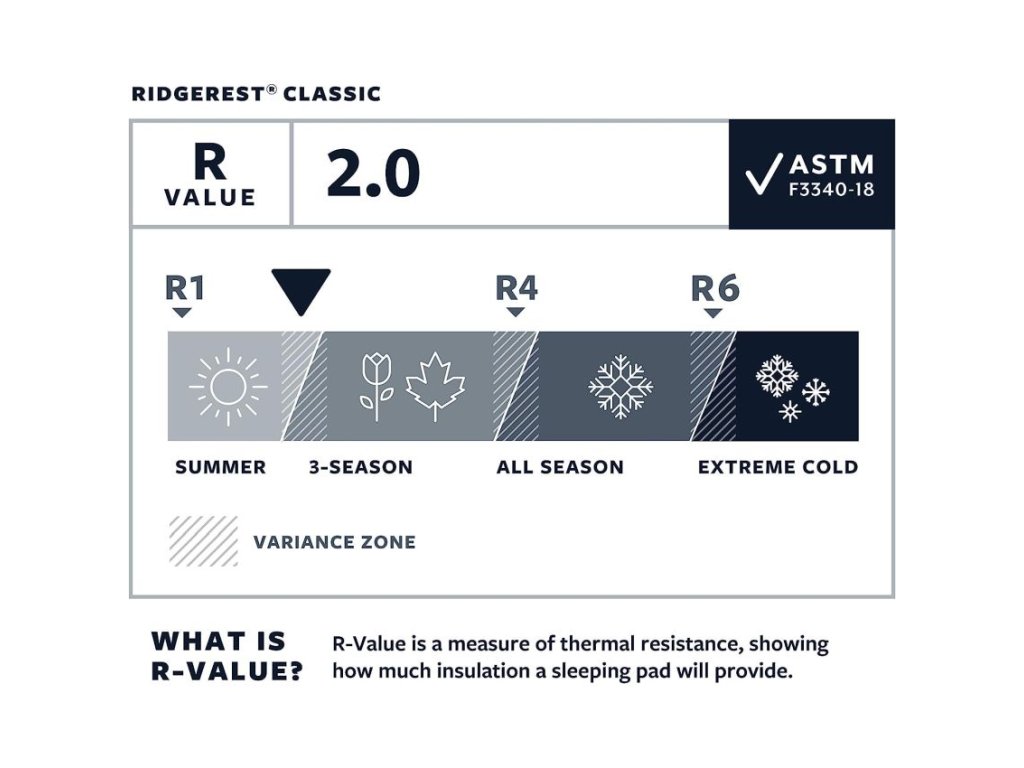 RIDGEREST® CLASSIC

R VALUE

2.0

ASTM F3340-18

R1

R4

R6

SUMMER

3-SEASON

ALL SEASON

EXTREME COLD

VARIANCE ZONE

WHAT IS R-VALUE?

R-Value is a measure of thermal resistance, showing how much insulation a sleeping pad will provide.